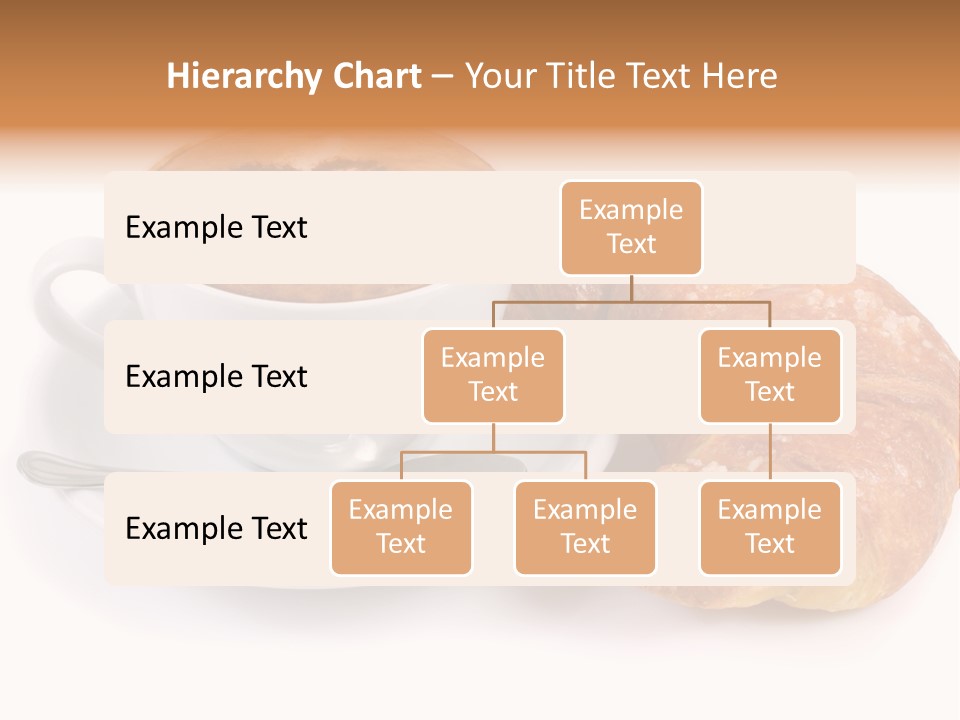 Hierarchy Chart – Your Title Text Here

Example Text

Example Text

Example Text

Example Text

Example Text

Example Text

Example Text

Example Text

Example Text